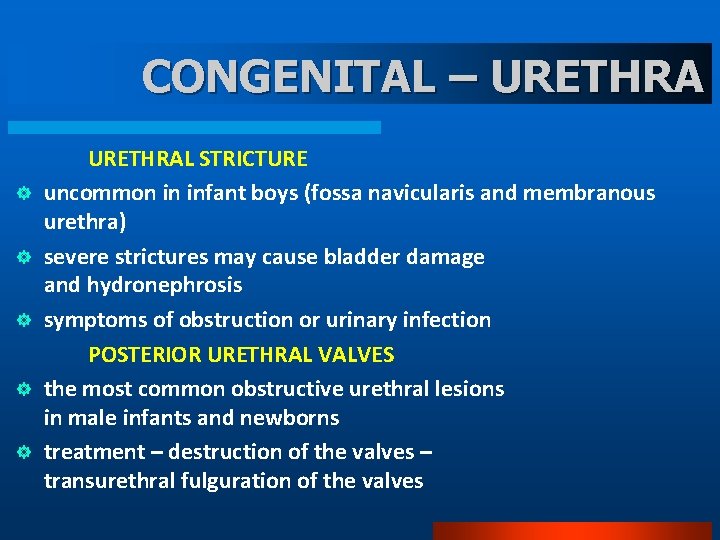 CONGENITAL – URETHRA

URETHRAL STRICTURE

uncommon in infant boys (fossa navicularis and membranous urethra)

severe strictures may cause bladder damage and hydronephrosis

symptoms of obstruction or urinary infection

POSTERIOR URETHRAL VALVES

the most common obstructive urethral lesions in male infants and newborns

treatment – destruction of the valves – transurethral fulguration of the valves